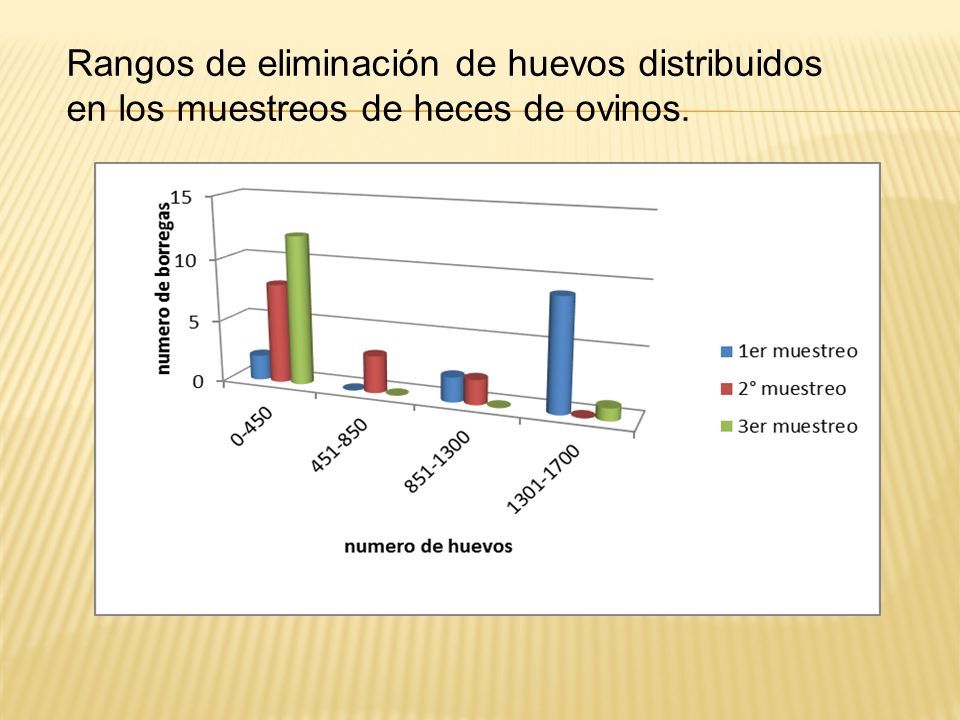 Rangos de eliminación de huevos distribuidos en los muestreos de heces de ovinos.

numero de borregas

15
10
5
0

0-450
451-850
851-1300
1301-1700

numero de huevos

1er muestreo
2° muestreo
3er muestreo